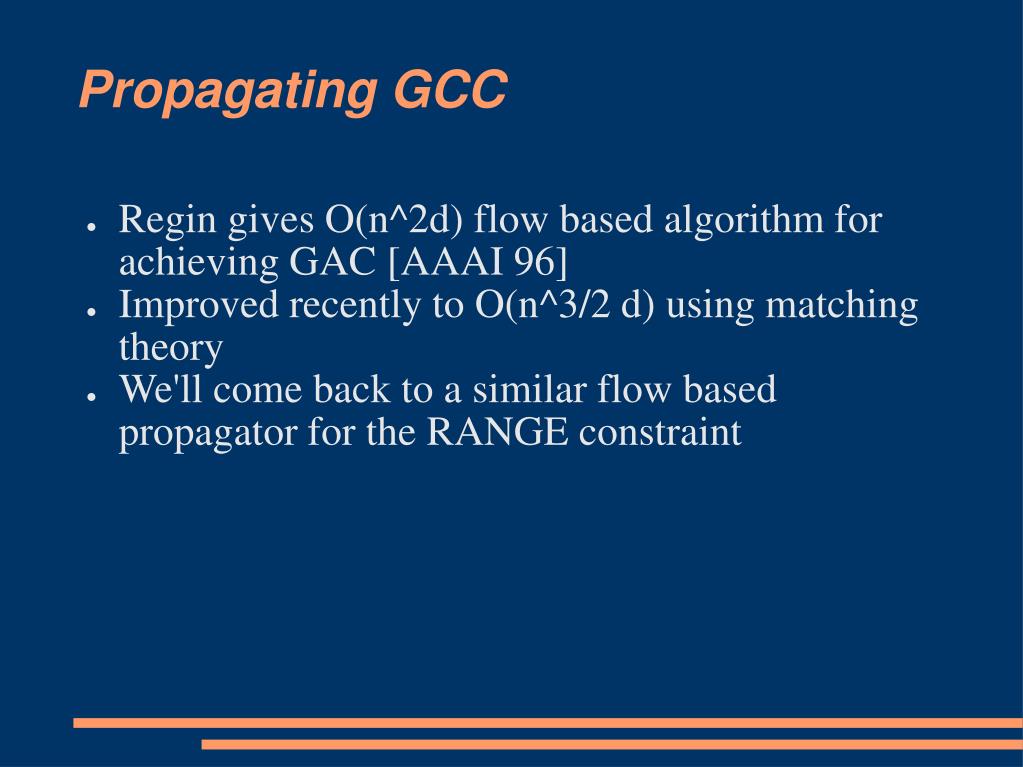 Propagating GCC

● Regin gives O(n^2d) flow based algorithm for achieving GAC [AAAI 96]
● Improved recently to O(n^3/2 d) using matching theory
● We'll come back to a similar flow based propagator for the RANGE constraint